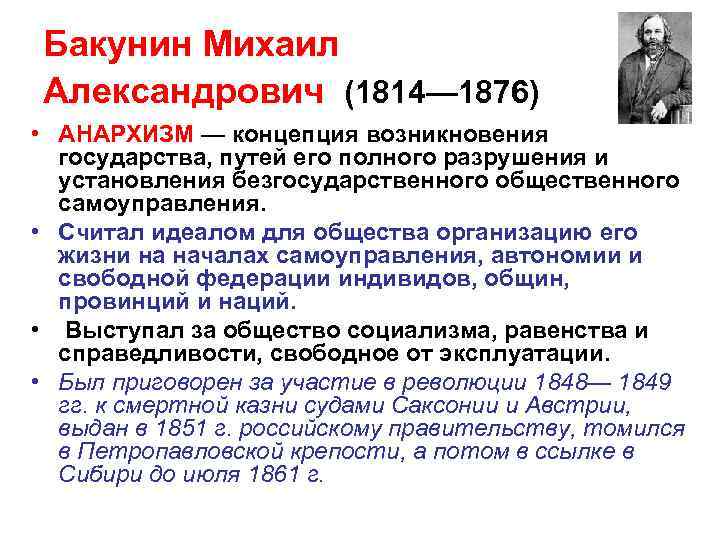 Бакунин Михаил Александрович (1814—1876)

• АНАРХИЗМ — концепция возникновения государства, путей его полного разрушения и установления безгосударственного общественного самоуправления.
• Считал идеалом для общества организацию его жизни на началах самоуправления, автономии и свободной федерации индивидов, общин, провинций и наций.
• Выступал за общество социализма, равенства и справедливости, свободное от эксплуатации.
• Был приговорен за участие в революции 1848— 1849 гг. к смертной казни судами Саксонии и Австрии, выдан в 1851 г. российскому правительству, томился в Петропавловской крепости, а потом в ссылке в Сибири до июля 1861 г.